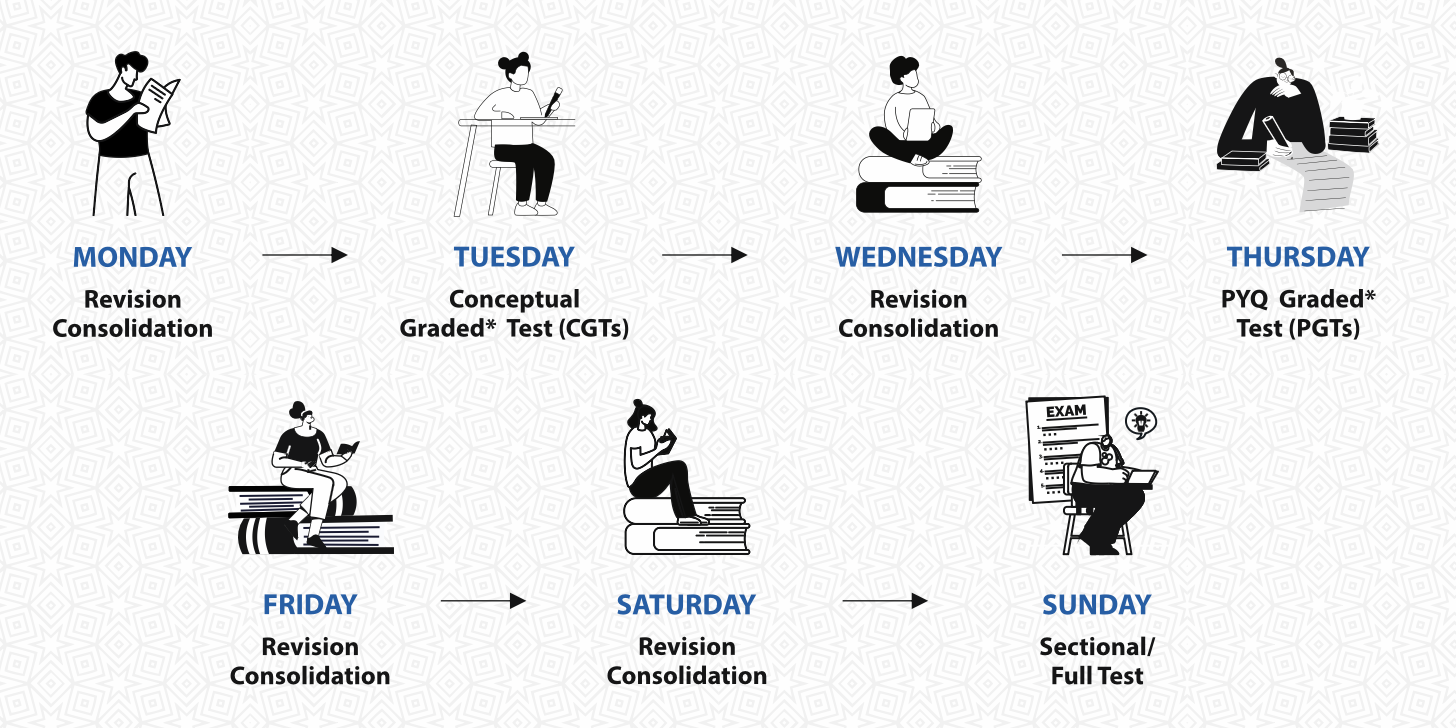 MONDAY
Revision Consolidation

TUESDAY
Conceptual Graded* Test (CGTs)

WEDNESDAY
Revision Consolidation

THURSDAY
PYQ Graded* Test (PGTs)

FRIDAY
Revision Consolidation

SATURDAY
Revision Consolidation

EXAM

SUNDAY
Sectional/ Full Test